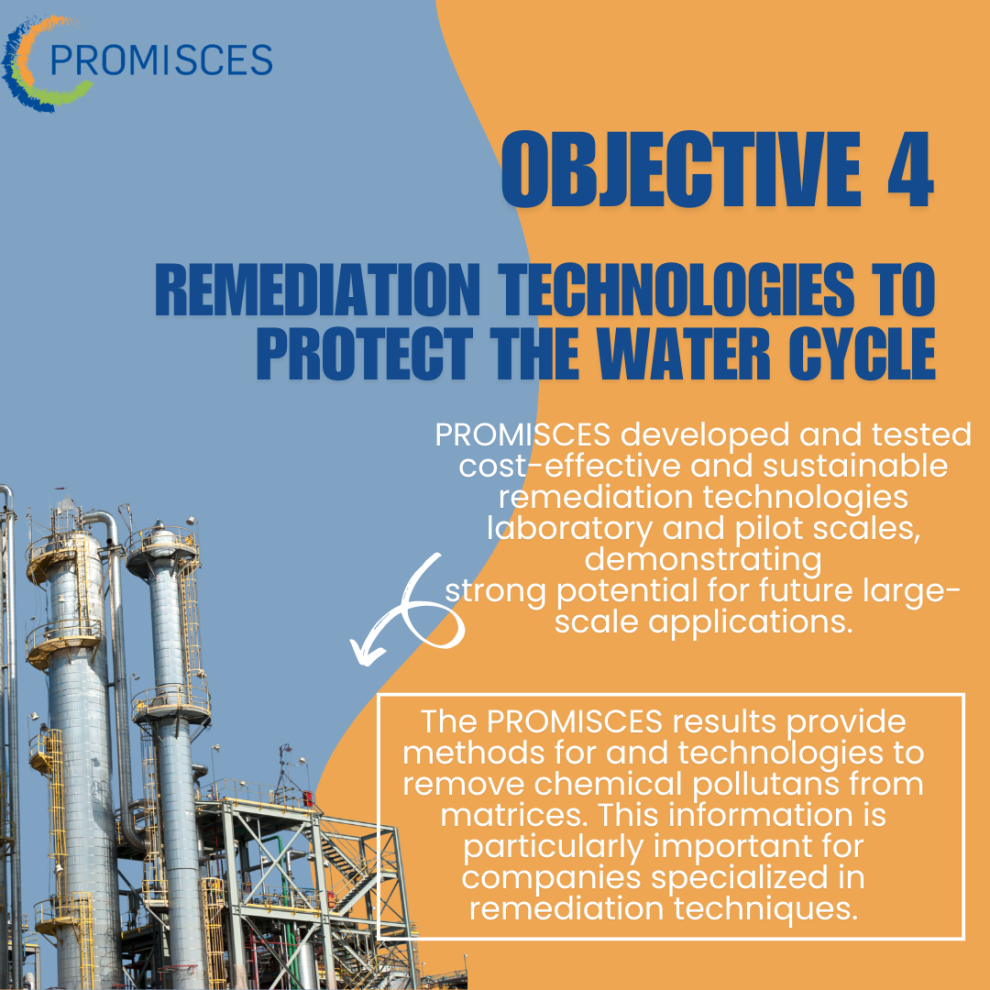 PROMISCES

OBJECTIVE 4

REMEDIATION TECHNOLOGIES TO PROTECT THE WATER CYCLE

PROMISCES developed and tested cost-effective and sustainable remediation technologies laboratory and pilot scales, demonstrating strong potential for future large-scale applications.

The PROMISCES results provide methods for and technologies to remove chemical pollutans from matrices. This information is particularly important for companies specialized in remediation techniques.